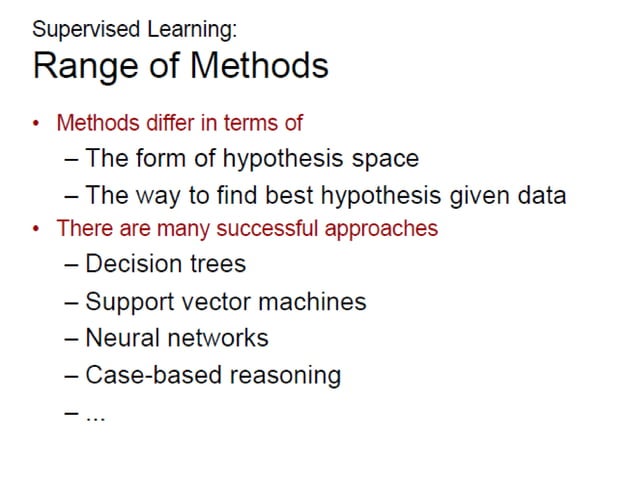 Supervised Learning:
Range of Methods

• Methods differ in terms of
– The form of hypothesis space
– The way to find best hypothesis given data
• There are many successful approaches
– Decision trees
– Support vector machines
– Neural networks
– Case-based reasoning
– ...